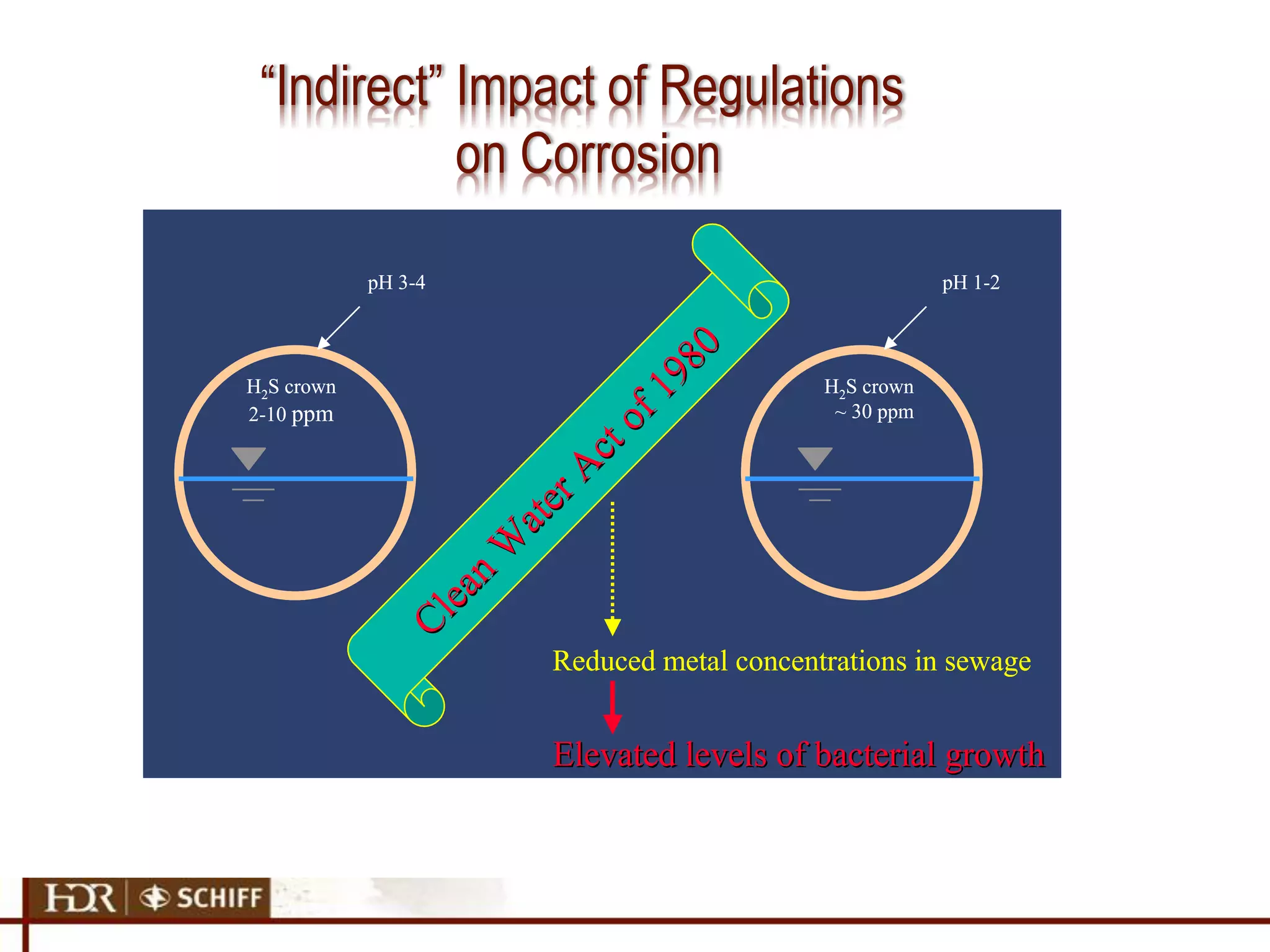 “Indirect” Impact of Regulations on Corrosion

pH 3-4

$H_2S$ crown
2-10 ppm

Clean Water Act of 1980

pH 1-2

$H_2S$ crown
~ 30 ppm

Reduced metal concentrations in sewage

Elevated levels of bacterial growth

HDR | SCHIFF